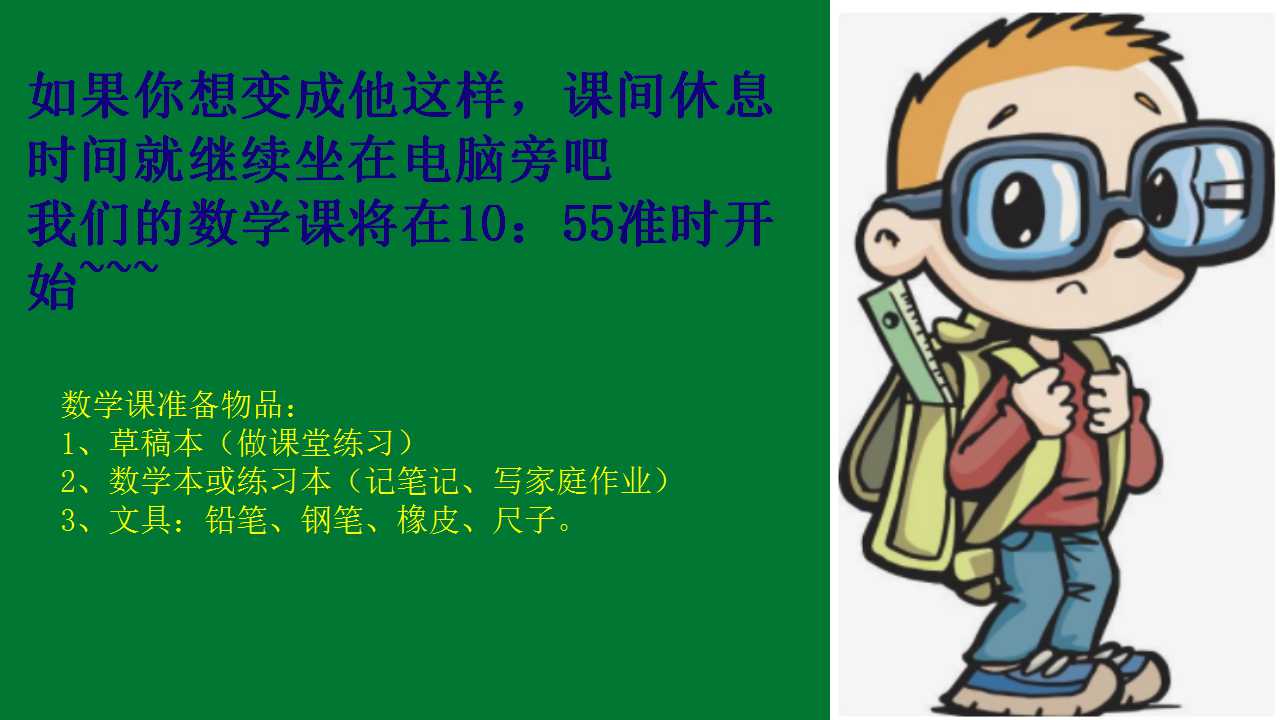 如果你想变成他这样，课间休息时间就继续坐在电脑旁吧
我们的数学课将在10：55准时开始~~~

数学课准备物品：
1、草稿本（做课堂练习）
2、数学本或练习本（记笔记、写家庭作业）
3、文具：铅笔、钢笔、橡皮、尺子。